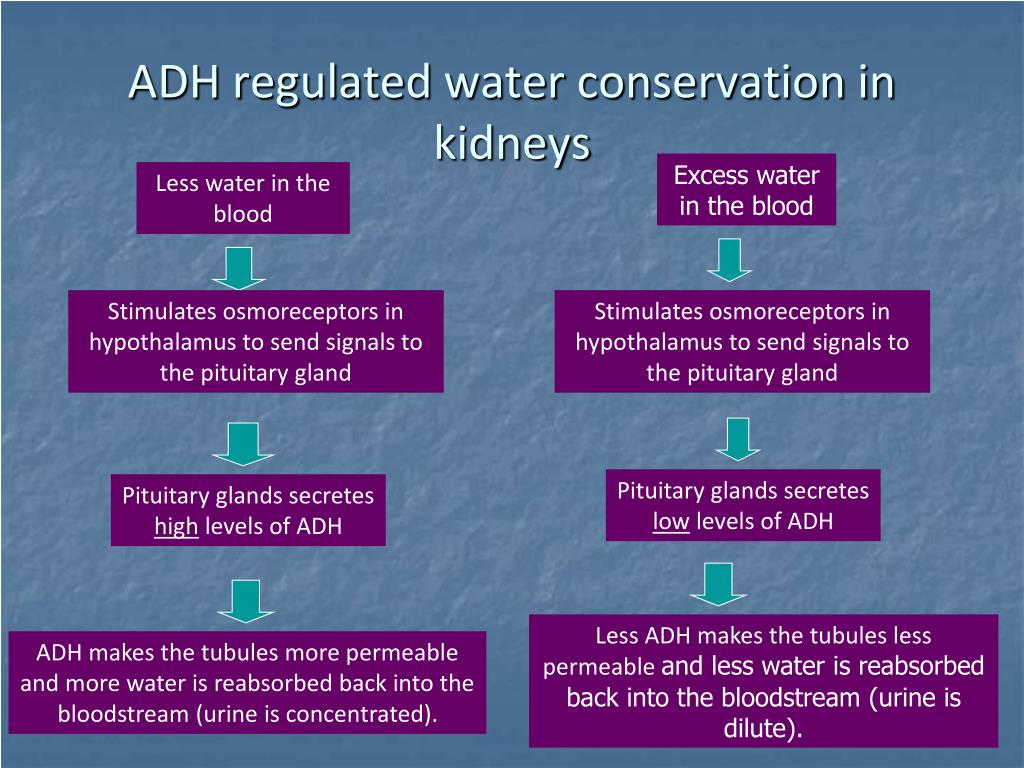 ADH regulated water conservation in kidneys

Less water in the blood

Stimulates osmoreceptors in hypothalamus to send signals to the pituitary gland

Pituitary glands secretes high levels of ADH

ADH makes the tubules more permeable and more water is reabsorbed back into the bloodstream (urine is concentrated).

Excess water in the blood

Stimulates osmoreceptors in hypothalamus to send signals to the pituitary gland

Pituitary glands secretes low levels of ADH

Less ADH makes the tubules less permeable and less water is reabsorbed back into the bloodstream (urine is dilute).